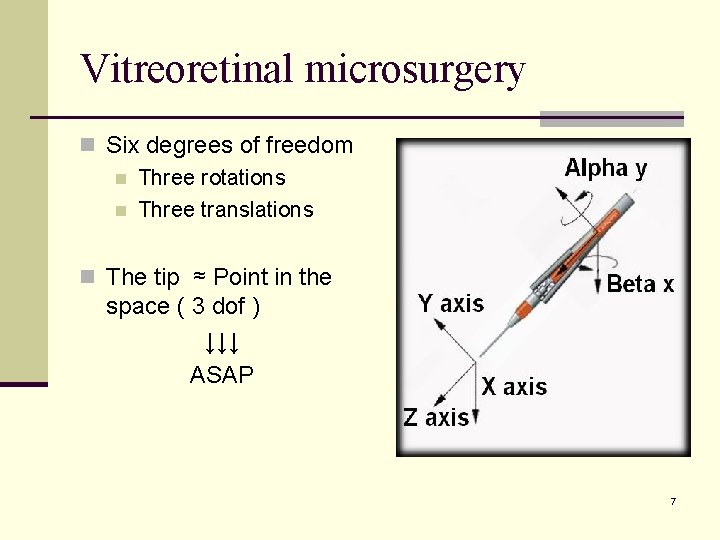 Vitreoretinal microsurgery

Six degrees of freedom
Three rotations
Three translations

The tip ≈ Point in the space ( 3 dof )
↓↓↓
ASAP

Alpha y
Beta x
Y axis
X axis
Z axis

7